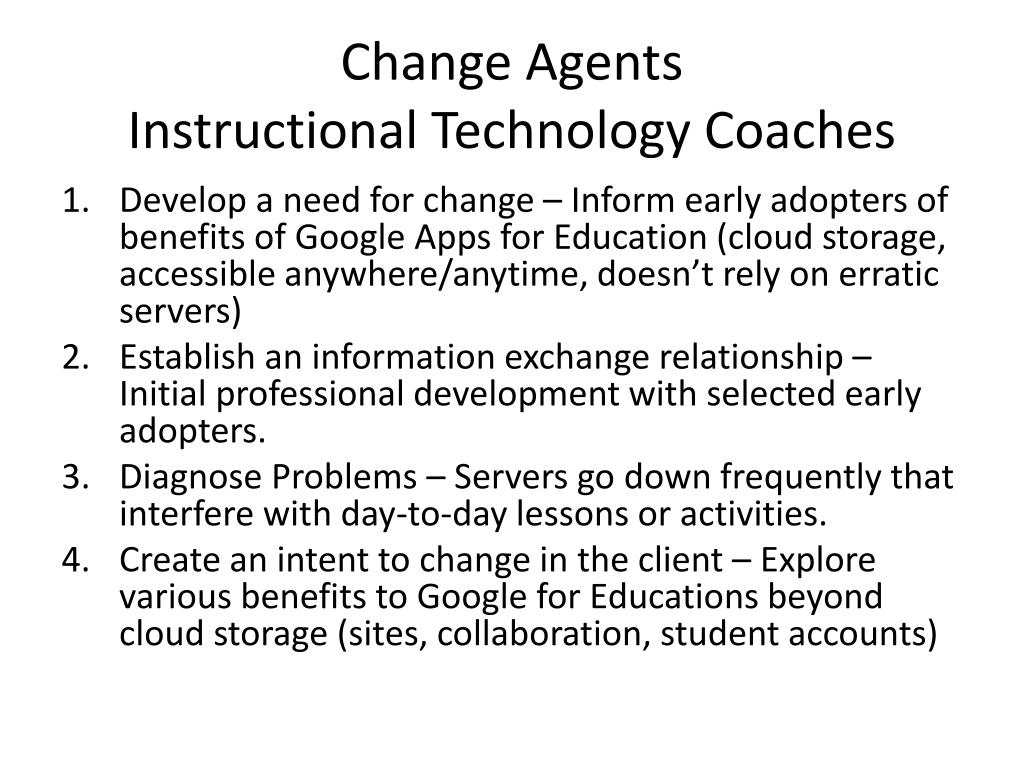 Change Agents
Instructional Technology Coaches

1. Develop a need for change – Inform early adopters of benefits of Google Apps for Education (cloud storage, accessible anywhere/anytime, doesn’t rely on erratic servers)
2. Establish an information exchange relationship – Initial professional development with selected early adopters.
3. Diagnose Problems – Servers go down frequently that interfere with day-to-day lessons or activities.
4. Create an intent to change in the client – Explore various benefits to Google for Educations beyond cloud storage (sites, collaboration, student accounts)